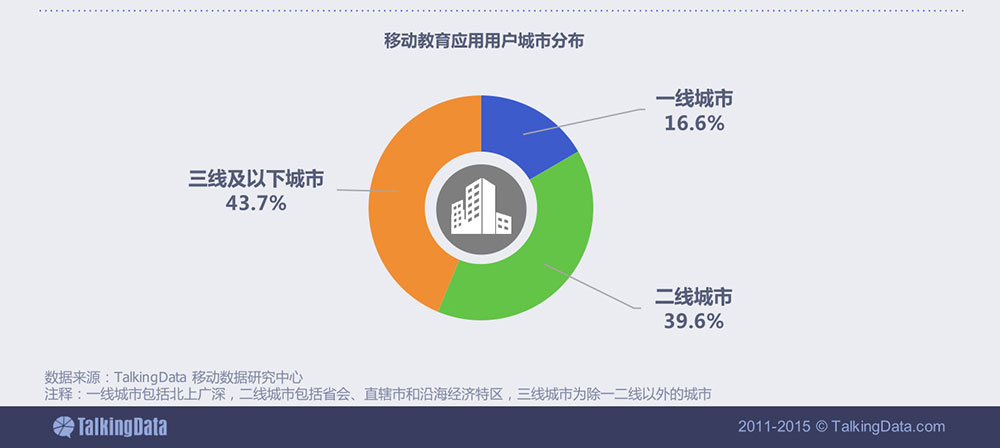 移动教育应用用户城市分布

一线城市
16.6%

三线及以下城市
43.7%

二线城市
39.6%

数据来源：TalkingData 移动数据研究中心
注释：一线城市包括北上广深，二线城市包括省会、直辖市和沿海经济特区，三线城市为除一二线以外的城市

TalkingData

2011-2015 © TalkingData.com